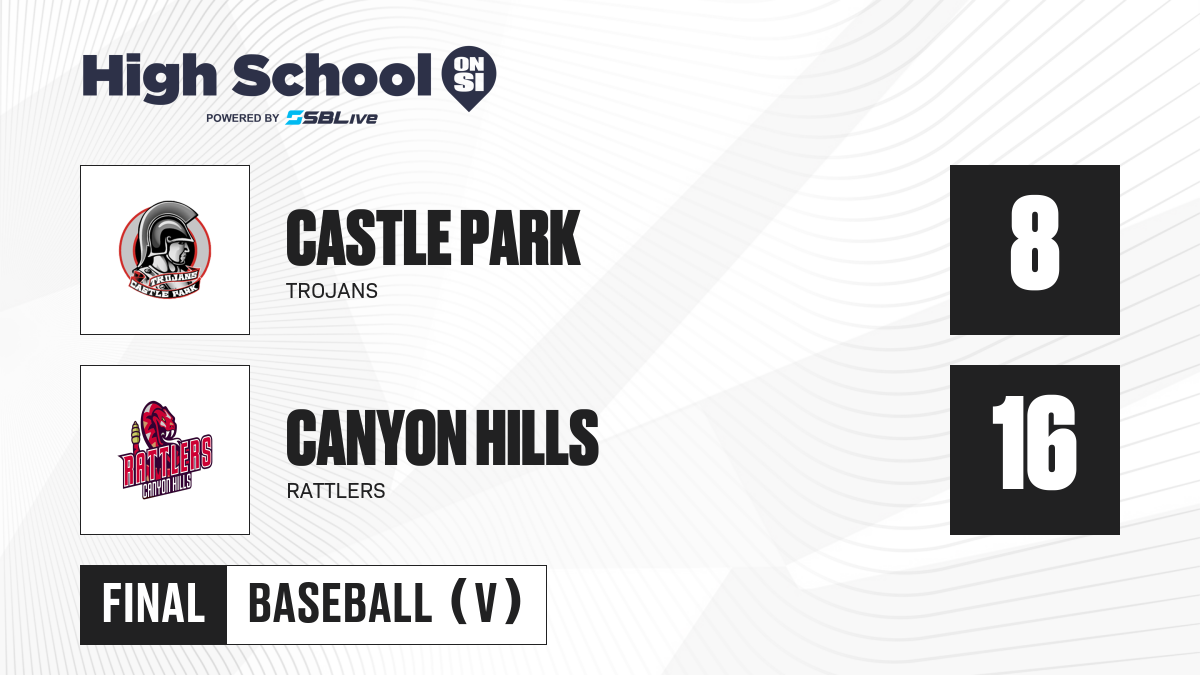 High School ON SI
POWERED BY SBLive

TROJANS CASTLE PARK

CASTLE PARK
TROJANS

8

RATTLERS CANYON HILLS

CANYON HILLS
RATTLERS

16

FINAL BASEBALL (V)